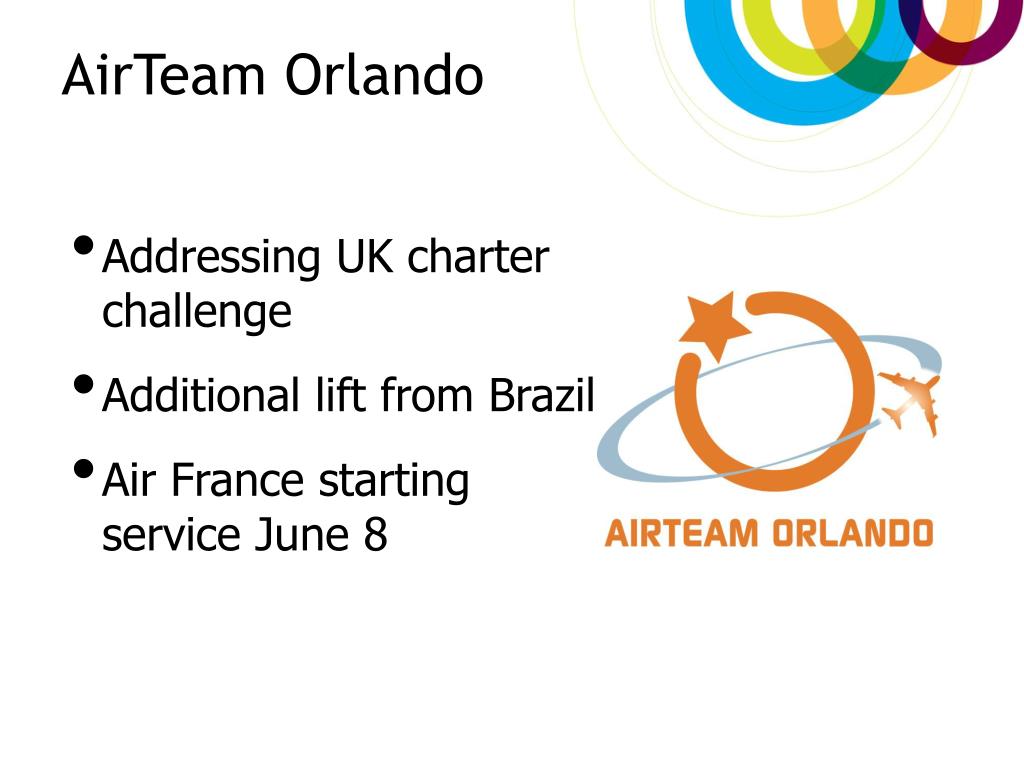 AirTeam Orlando

• Addressing UK charter challenge

• Additional lift from Brazil

• Air France starting service June 8

AIRTEAM ORLANDO